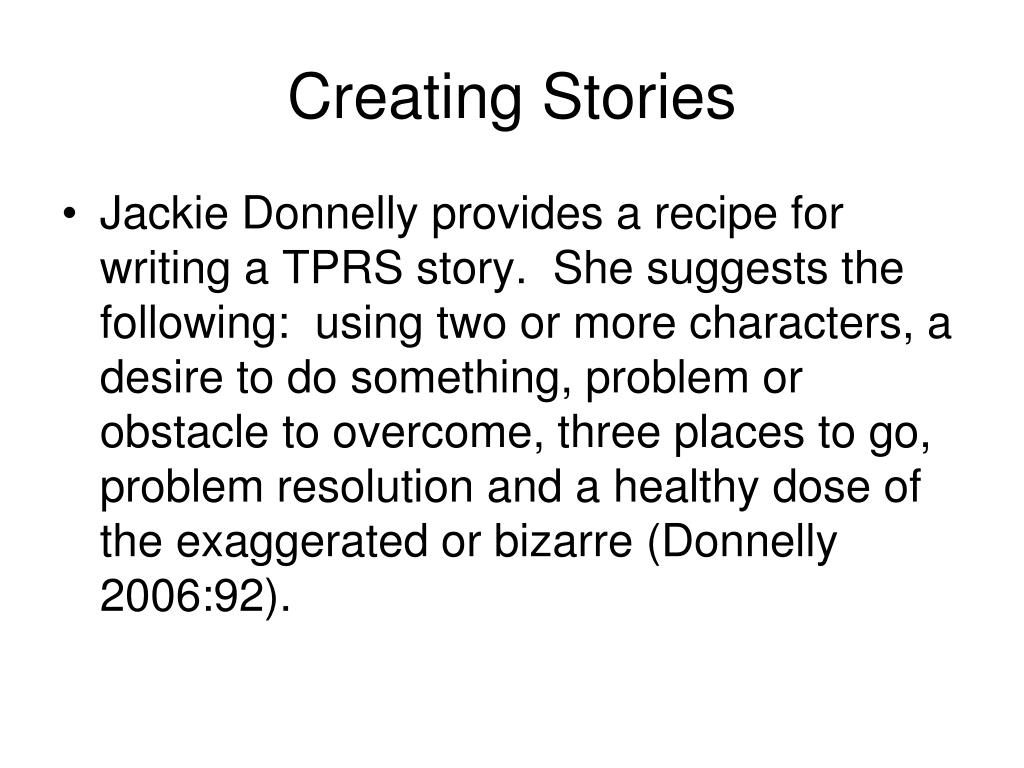 Creating Stories

• Jackie Donnelly provides a recipe for writing a TPRS story. She suggests the following: using two or more characters, a desire to do something, problem or obstacle to overcome, three places to go, problem resolution and a healthy dose of the exaggerated or bizarre (Donnelly 2006:92).